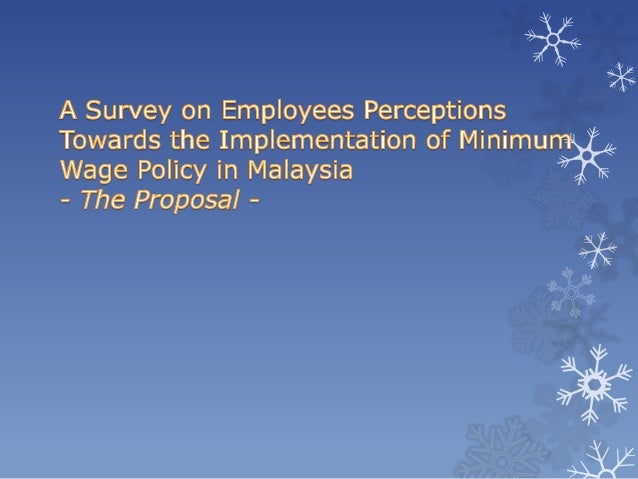 A Survey on Employees Perceptions Towards the Implementation of Minimum Wage Policy in Malaysia
- The Proposal -